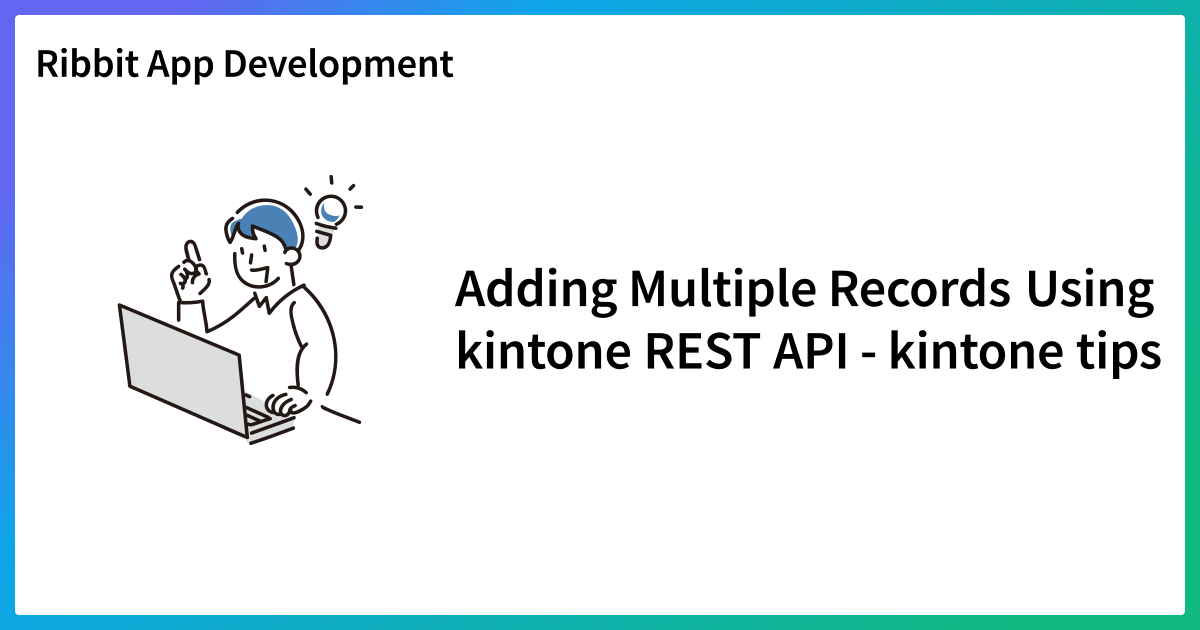 Ribbit App Development

Adding Multiple Records Using kintone REST API - kintone tips